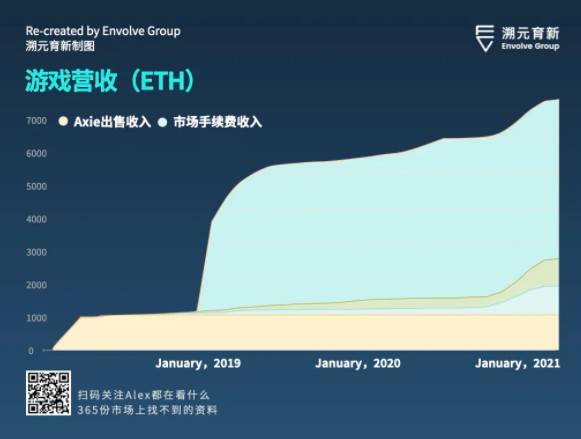 Re-created by Envolve Group
溯元育新制图

溯元育新
Envolve Group

游戏营收（ETH）

Axie出售收入 市场手续费收入

7000
6000
5000
4000
3000
2000
1000
0

January，2019
January，2020
January，2021

扫码关注Alex都在看什么
365份市场上找不到的资料